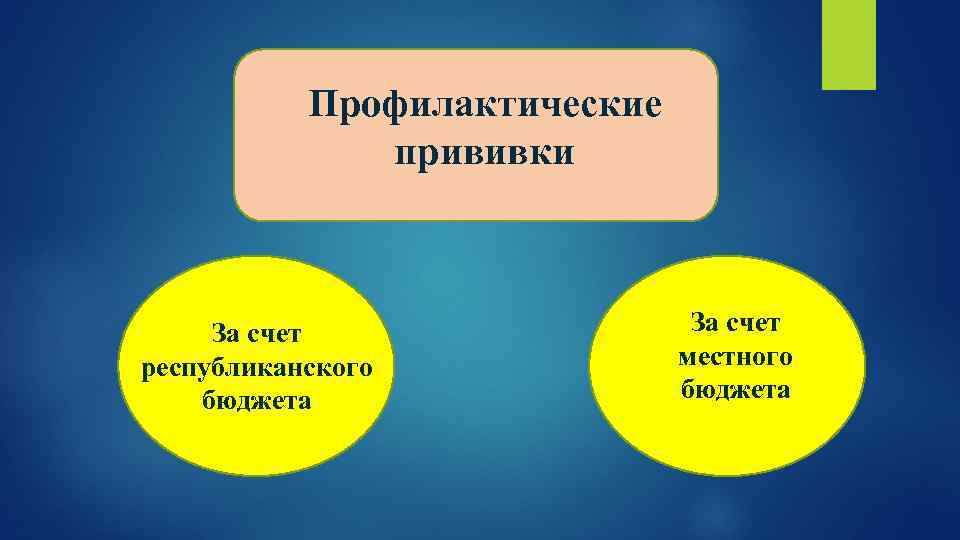 Профилактические прививки

За счет республиканского бюджета

За счет местного бюджета